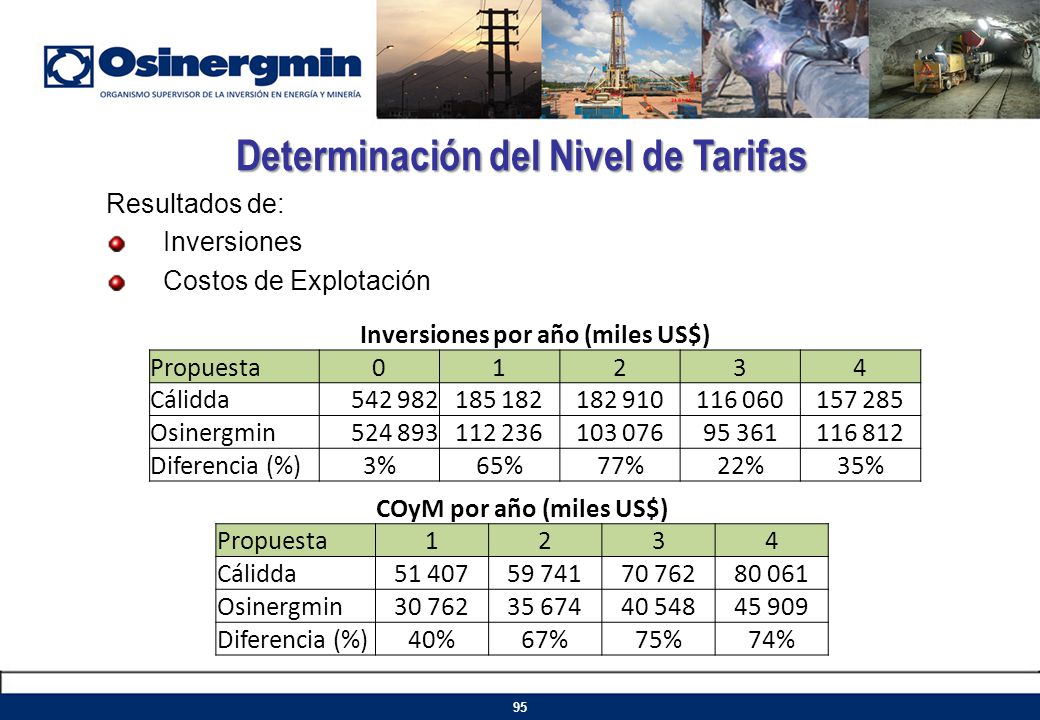 Osinergmin
ORGANISMO SUPERVISOR DE LA INVERSIÓN EN ENERGÍA Y MINERÍA

Determinación del Nivel de Tarifas

Resultados de:

Inversiones

Costos de Explotación

Inversiones por año (miles US$)

| Propuesta | 0 | 1 | 2 | 3 | 4 |
|---|---|---|---|---|---|
| Cálidda | 542 982 | 185 182 | 182 910 | 116 060 | 157 285 |
| Osinergmin | 524 893 | 112 236 | 103 076 | 95 361 | 116 812 |
| Diferencia (%) | 3% | 65% | 77% | 22% | 35% |

COyM por año (miles US$)

| Propuesta | 1 | 2 | 3 | 4 |
|---|---|---|---|---|
| Cálidda | 51 407 | 59 741 | 70 762 | 80 061 |
| Osinergmin | 30 762 | 35 674 | 40 548 | 45 909 |
| Diferencia (%) | 40% | 67% | 75% | 74% |

95